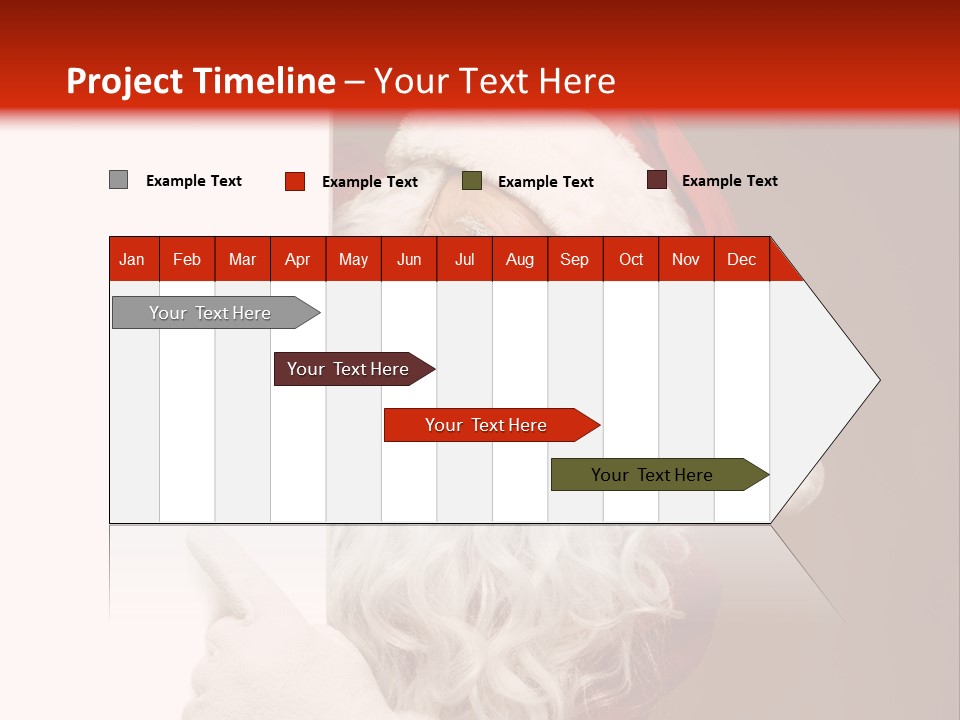 Project Timeline – Your Text Here

Example Text Example Text Example Text Example Text

| Jan | Feb | Mar | Apr | May | Jun | Jul | Aug | Sep | Oct | Nov | Dec |
|---|---|---|---|---|---|---|---|---|---|---|---|

Your Text Here

Your Text Here

Your Text Here

Your Text Here